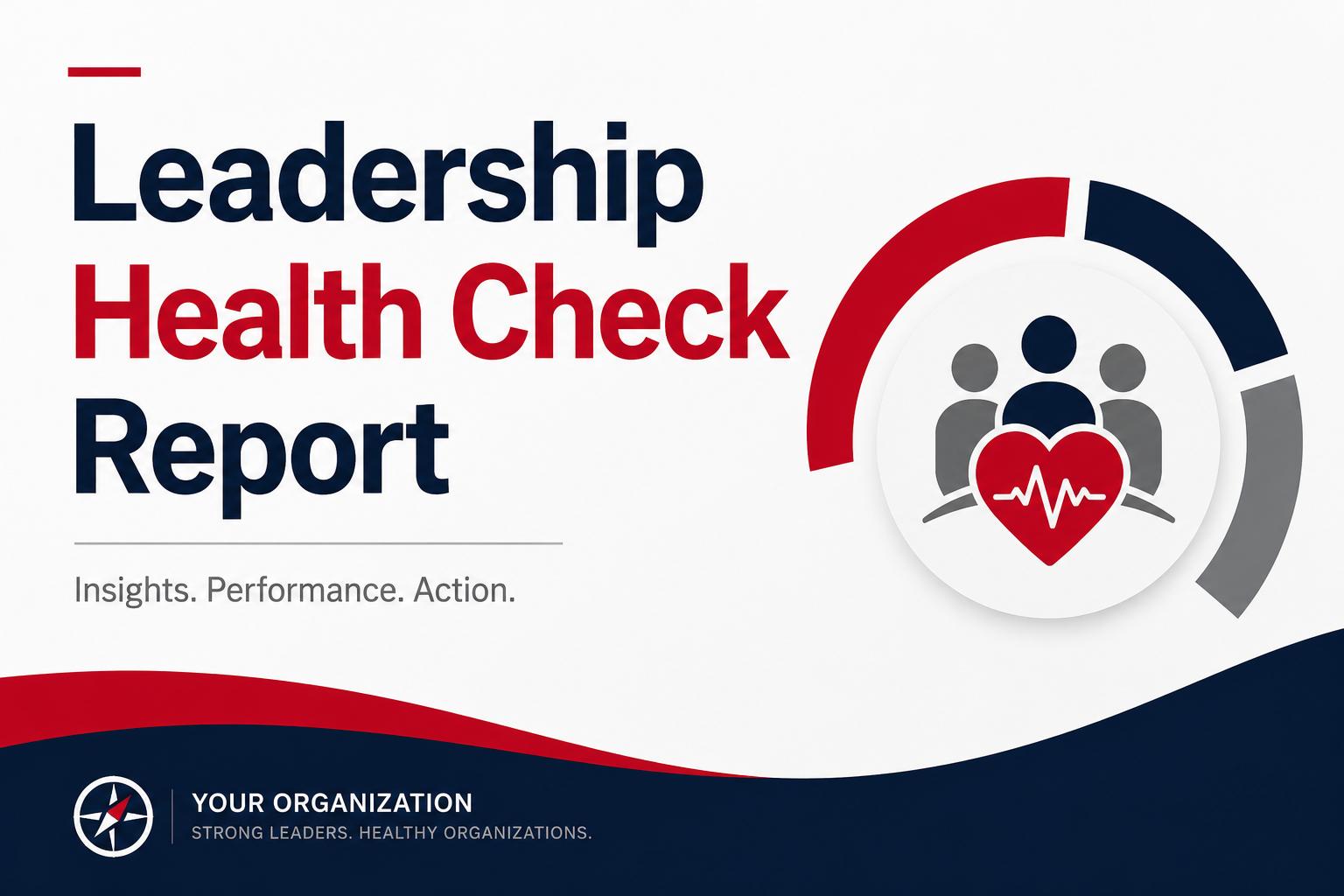 Leadership
Health Check
Report

Insights. Performance. Action.

YOUR ORGANIZATION
STRONG LEADERS. HEALTHY ORGANIZATIONS.